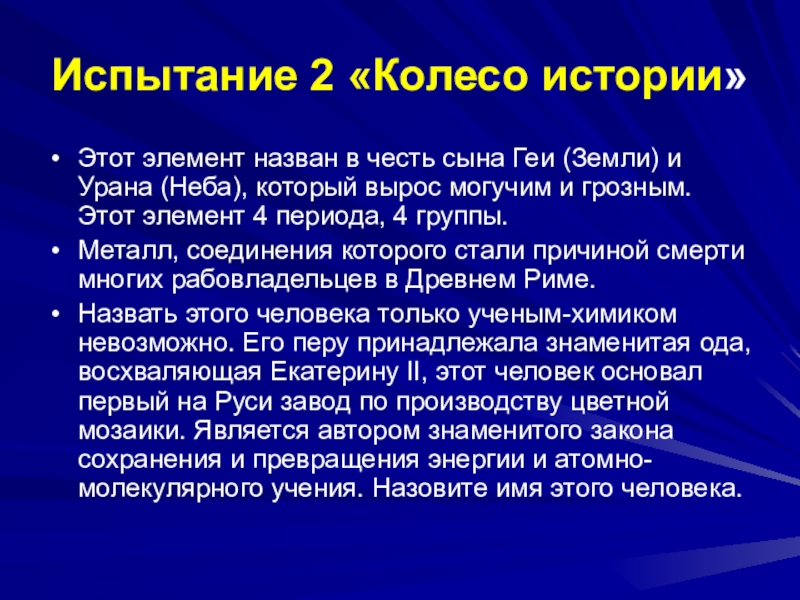 Испытание 2 «Колесо истории»

• Этот элемент назван в честь сына Геи (Земли) и Урана (Неба), который вырос могучим и грозным. Этот элемент 4 периода, 4 группы.

• Металл, соединения которого стали причиной смерти многих рабовладельцев в Древнем Риме.

• Назвать этого человека только ученым-химиком невозможно. Его перу принадлежала знаменитая ода, восхваляющая Екатерину II, этот человек основал первый на Руси завод по производству цветной мозаики. Является автором знаменитого закона сохранения и превращения энергии и атомно-молекулярного учения. Назовите имя этого человека.